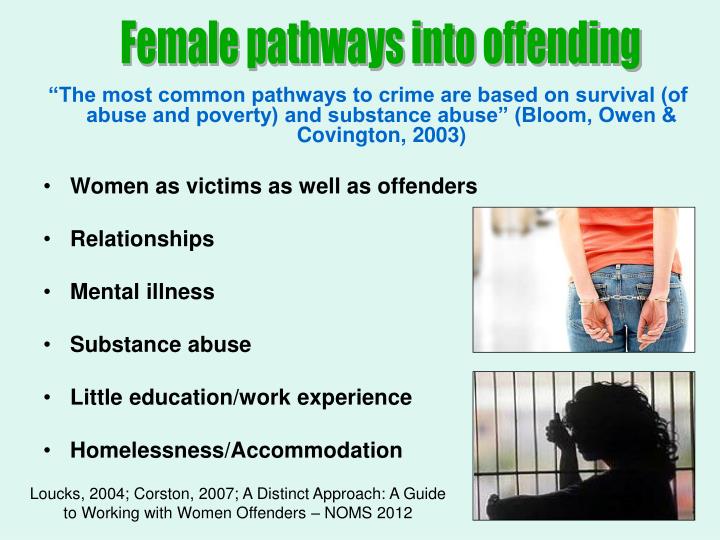 Female pathways into offending

“The most common pathways to crime are based on survival (of abuse and poverty) and substance abuse” (Bloom, Owen & Covington, 2003)

• Women as victims as well as offenders
• Relationships
• Mental illness
• Substance abuse
• Little education/work experience
• Homelessness/Accommodation

Loucks, 2004; Corston, 2007; A Distinct Approach: A Guide to Working with Women Offenders – NOMS 2012